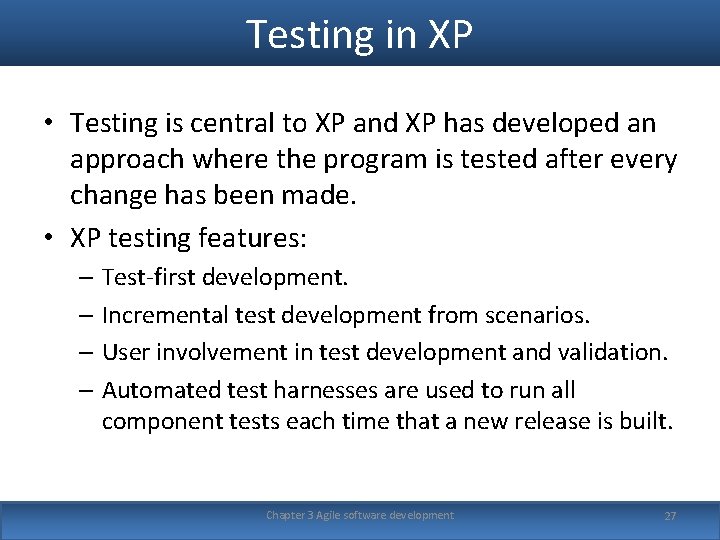 Testing in XP

• Testing is central to XP and XP has developed an approach where the program is tested after every change has been made.

• XP testing features:

– Test-first development.

– Incremental test development from scenarios.

– User involvement in test development and validation.

– Automated test harnesses are used to run all component tests each time that a new release is built.

Chapter 3 Agile software development

27